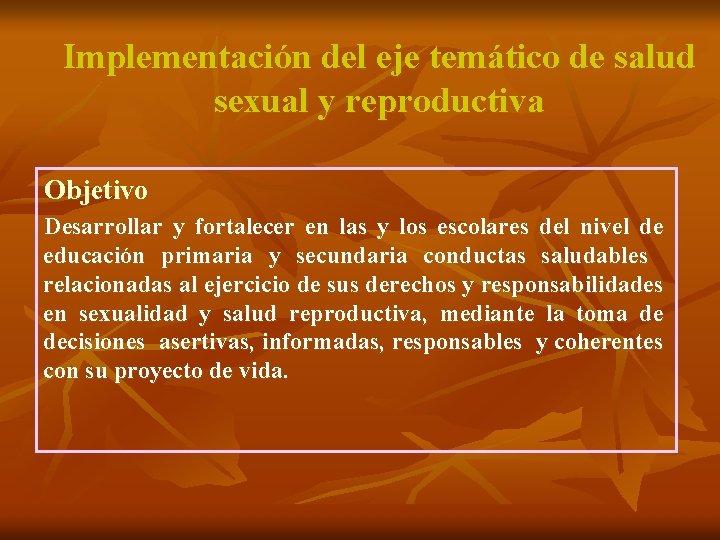 Implementación del eje temático de salud sexual y reproductiva

Objetivo

Desarrollar y fortalecer en las y los escolares del nivel de educación primaria y secundaria conductas saludables relacionadas al ejercicio de sus derechos y responsabilidades en sexualidad y salud reproductiva, mediante la toma de decisiones asertivas, informadas, responsables y coherentes con su proyecto de vida.